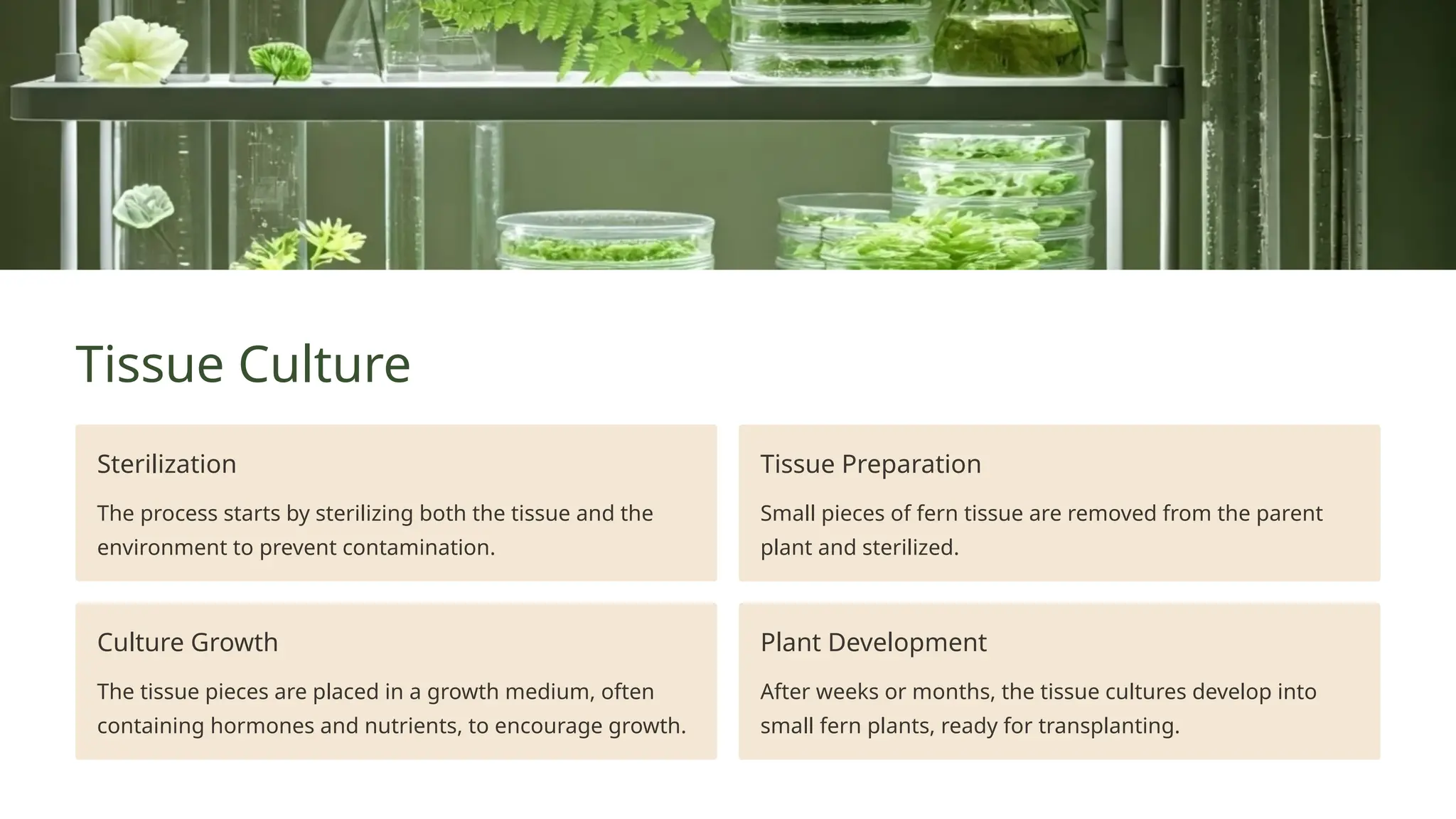 Tissue Culture

Sterilization

The process starts by sterilizing both the tissue and the environment to prevent contamination.

Tissue Preparation

Small pieces of fern tissue are removed from the parent plant and sterilized.

Culture Growth

The tissue pieces are placed in a growth medium, often containing hormones and nutrients, to encourage growth.

Plant Development

After weeks or months, the tissue cultures develop into small fern plants, ready for transplanting.